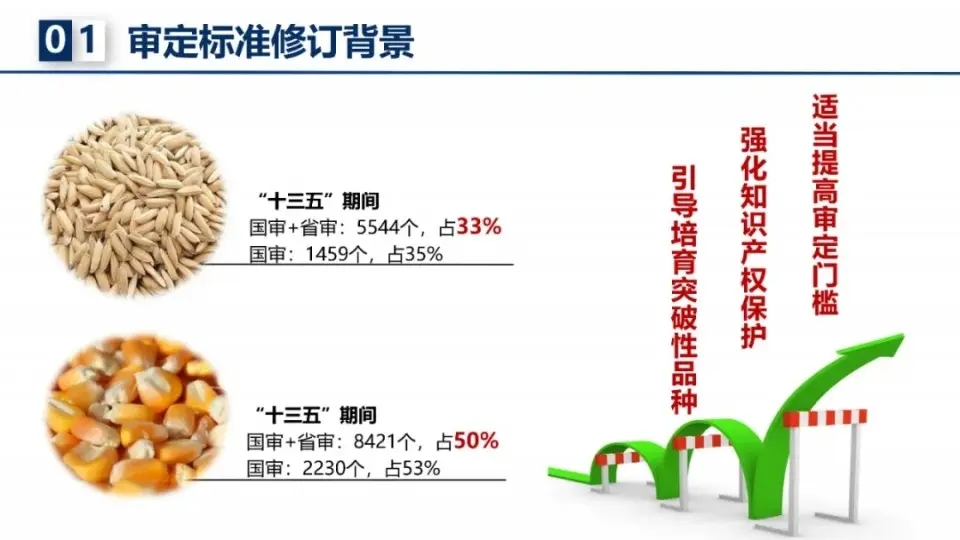 01 审定标准修订背景

“十三五”期间
国审+省审：5544个，占33%
国审：1459个，占35%

“十三五”期间
国审+省审：8421个，占50%
国审：2230个，占53%

引导培育突破性品种

强化知识产权保护

适当提高审定门槛